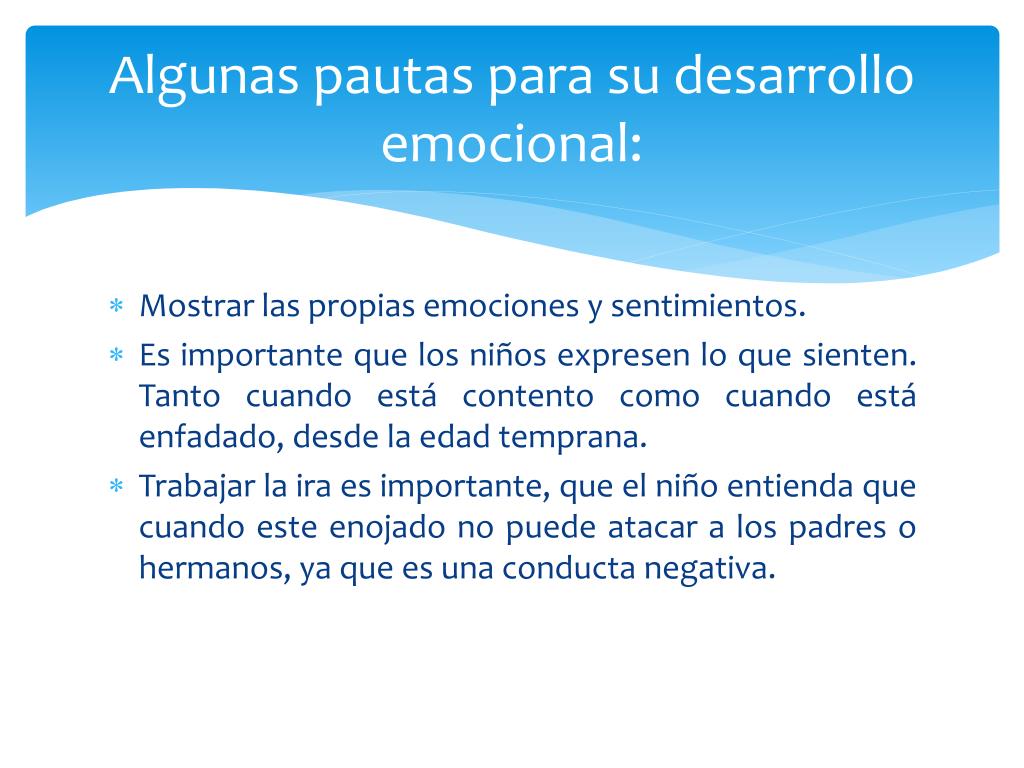 Algunas pautas para su desarrollo emocional:

∗ Mostrar las propias emociones y sentimientos.
∗ Es importante que los niños expresen lo que sienten. Tanto cuando está contento como cuando está enfadado, desde la edad temprana.
∗ Trabajar la ira es importante, que el niño entienda que cuando este enojado no puede atacar a los padres o hermanos, ya que es una conducta negativa.